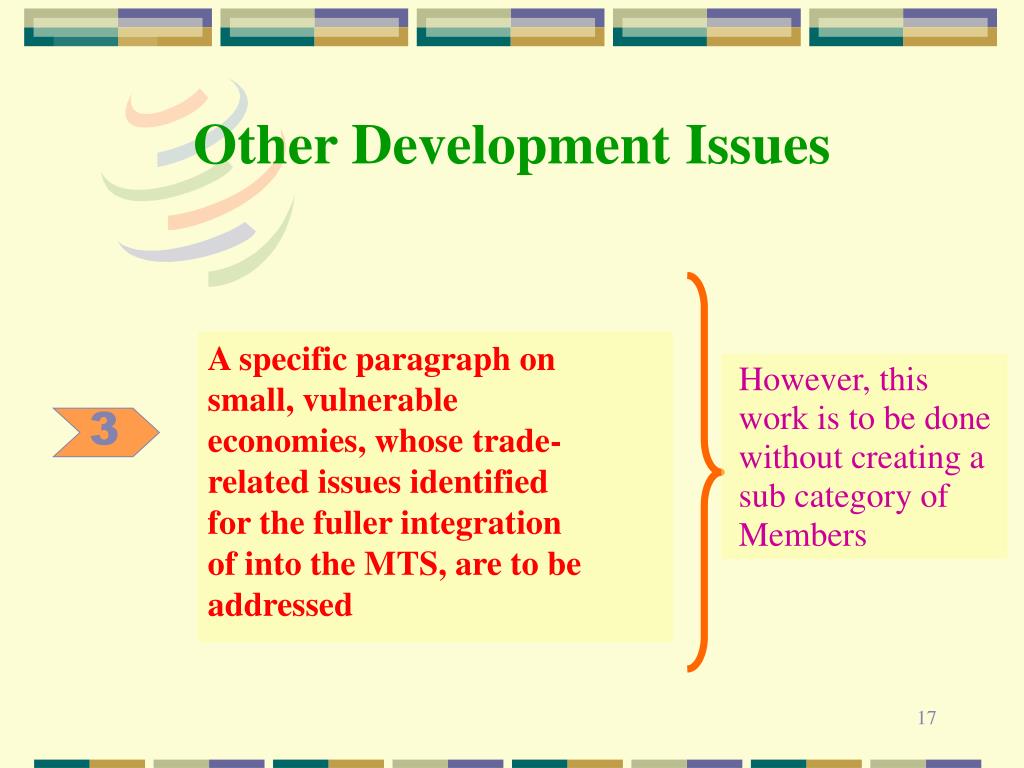 Other Development Issues

3

A specific paragraph on small, vulnerable economies, whose trade-related issues identified for the fuller integration of into the MTS, are to be addressed

However, this work is to be done without creating a sub category of Members

17